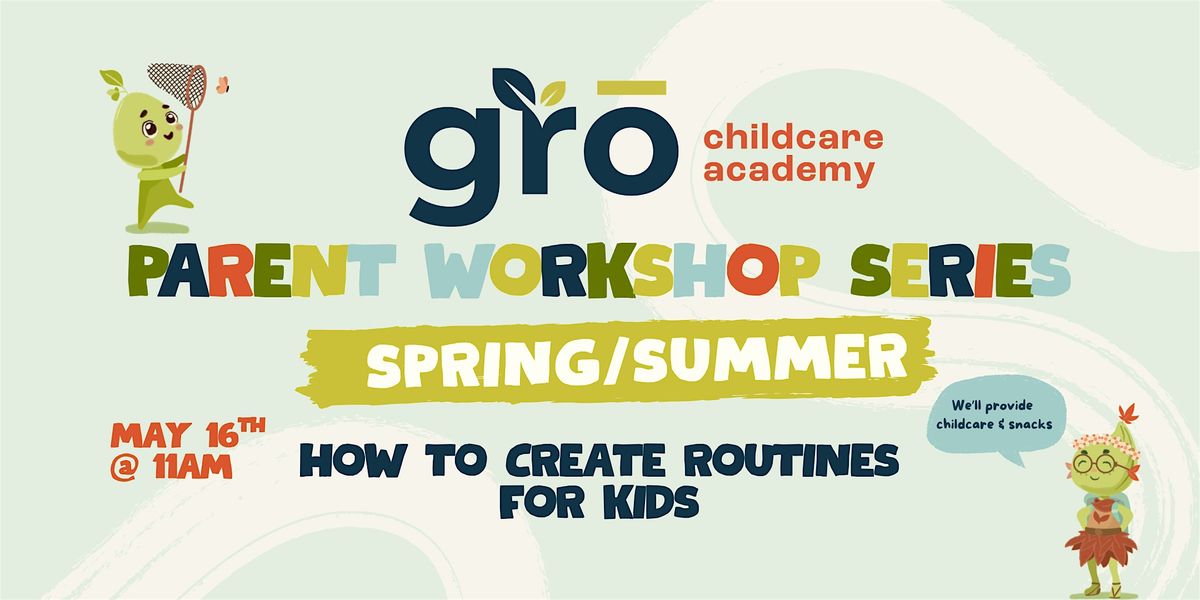 grō childcare academy

PARENT WORKSHOP SERIES

SPRING/SUMMER

MAY 16TH @ 11AM

HOW TO CREATE ROUTINES FOR KIDS

We'll provide childcare & snacks